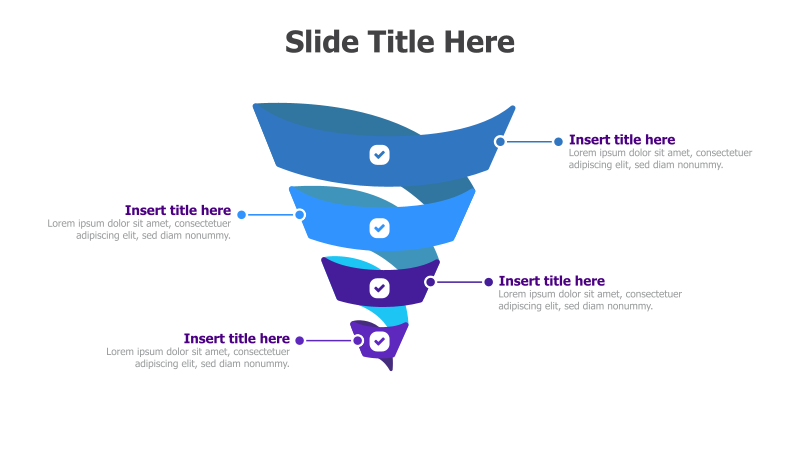 Slide Title Here

Insert title here
Lorem ipsum dolor sit amet, consectetuer adipiscing elit, sed diam nonummy.

Insert title here
Lorem ipsum dolor sit amet, consectetuer adipiscing elit, sed diam nonummy.

Insert title here
Lorem ipsum dolor sit amet, consectetuer adipiscing elit, sed diam nonummy.

Insert title here
Lorem ipsum dolor sit amet, consectetuer adipiscing elit, sed diam nonummy.